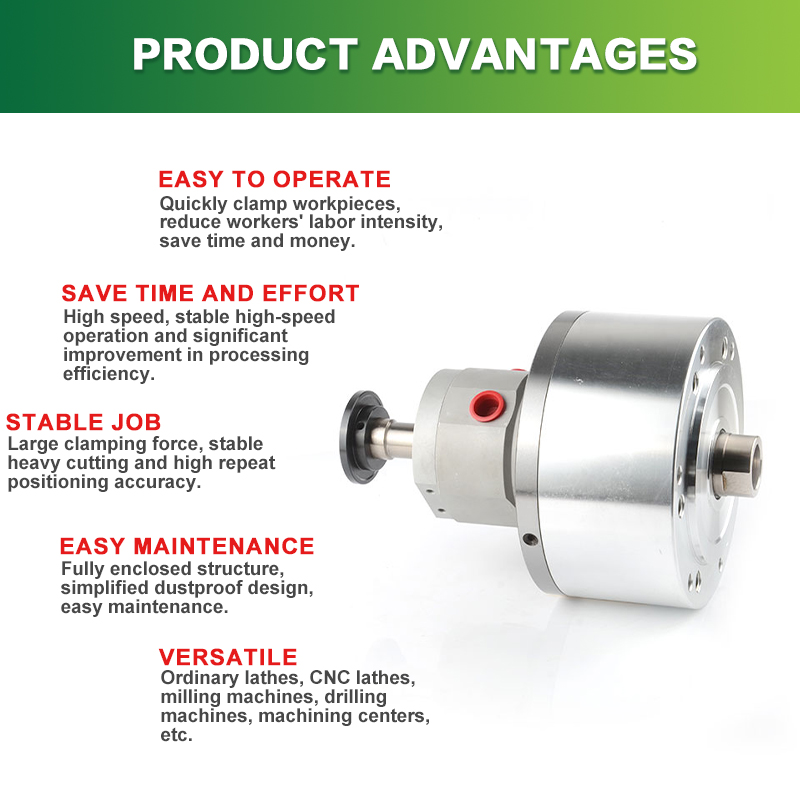 PRODUCT ADVANTAGES

EASY TO OPERATE
Quickly clamp workpieces, reduce workers' labor intensity, save time and money.

SAVE TIME AND EFFORT
High speed, stable high-speed operation and significant improvement in processing efficiency.

STABLE JOB
Large clamping force, stable heavy cutting and high repeat positioning accuracy.

EASY MAINTENANCE
Fully enclosed structure, simplified dustproof design, easy maintenance.

VERSATILE
Ordinary lathes, CNC lathes, milling machines, drilling machines, machining centers, etc.